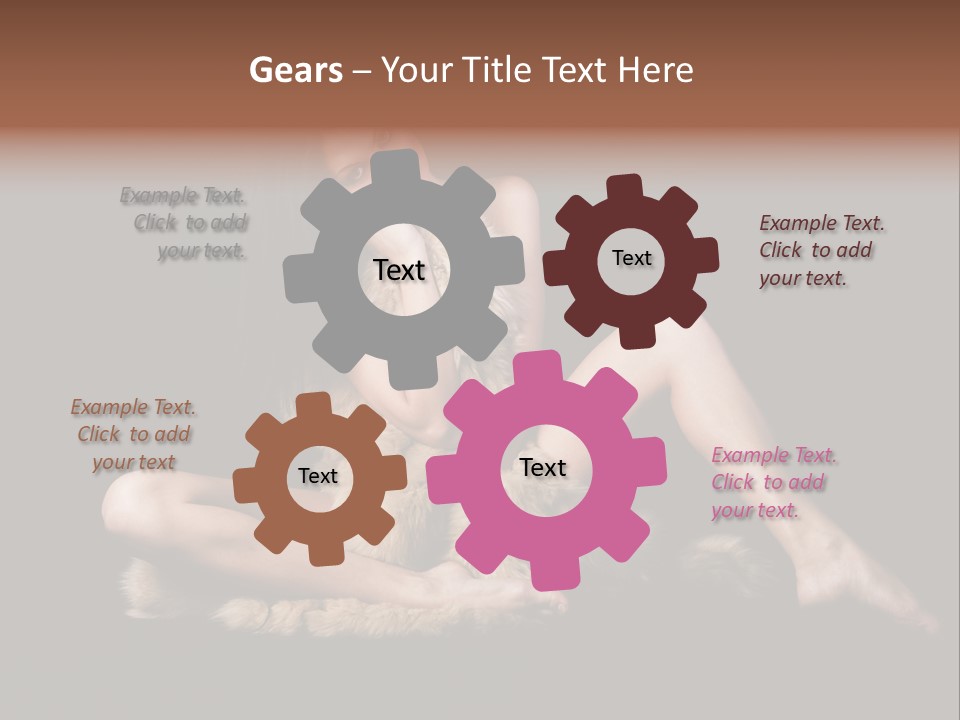 Gears – Your Title Text Here

Example Text. Click to add your text.

Text

Text

Example Text. Click to add your text.

Example Text. Click to add your text

Text

Text

Example Text. Click to add your text.